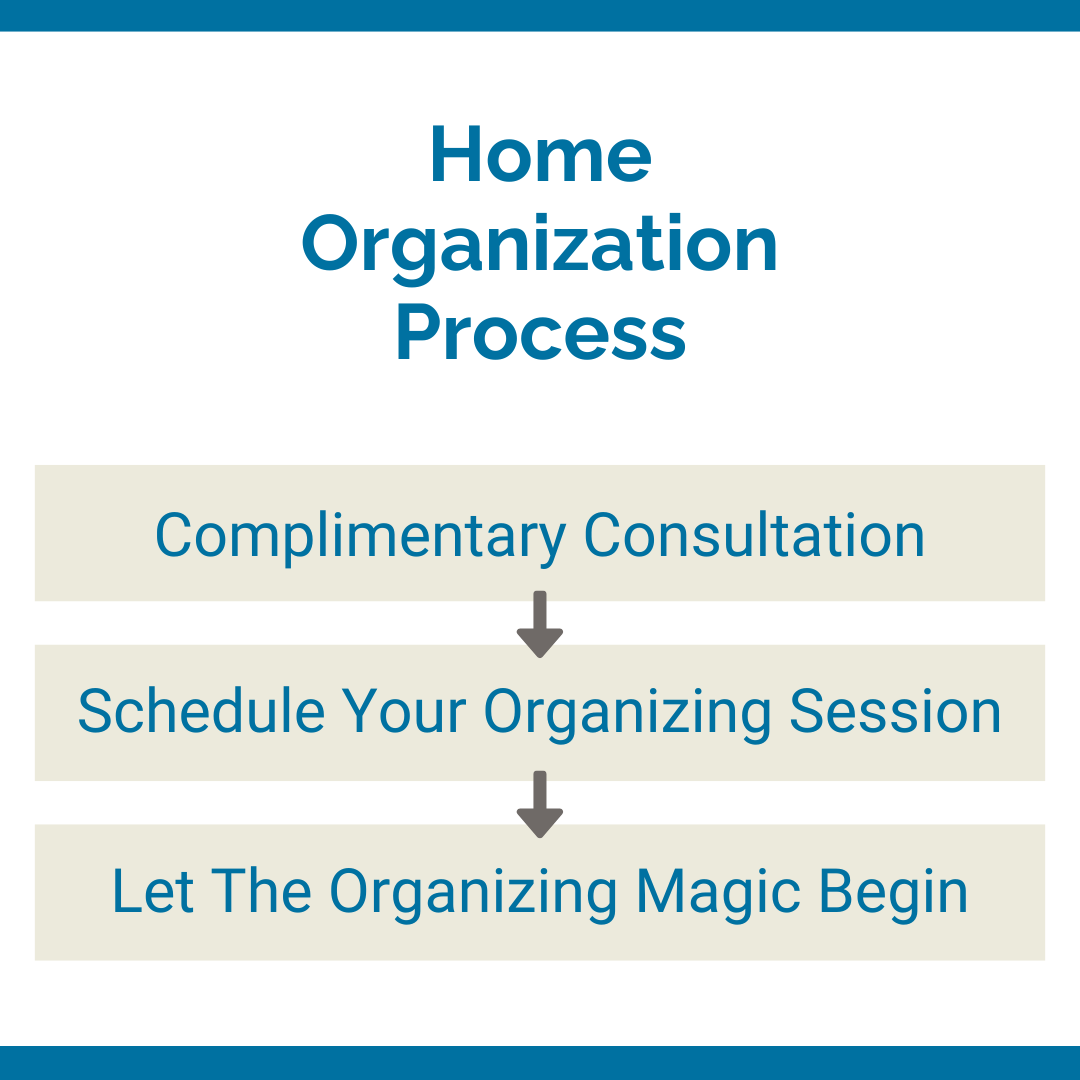 Home Organization Process

Complimentary Consultation

Schedule Your Organizing Session

Let The Organizing Magic Begin